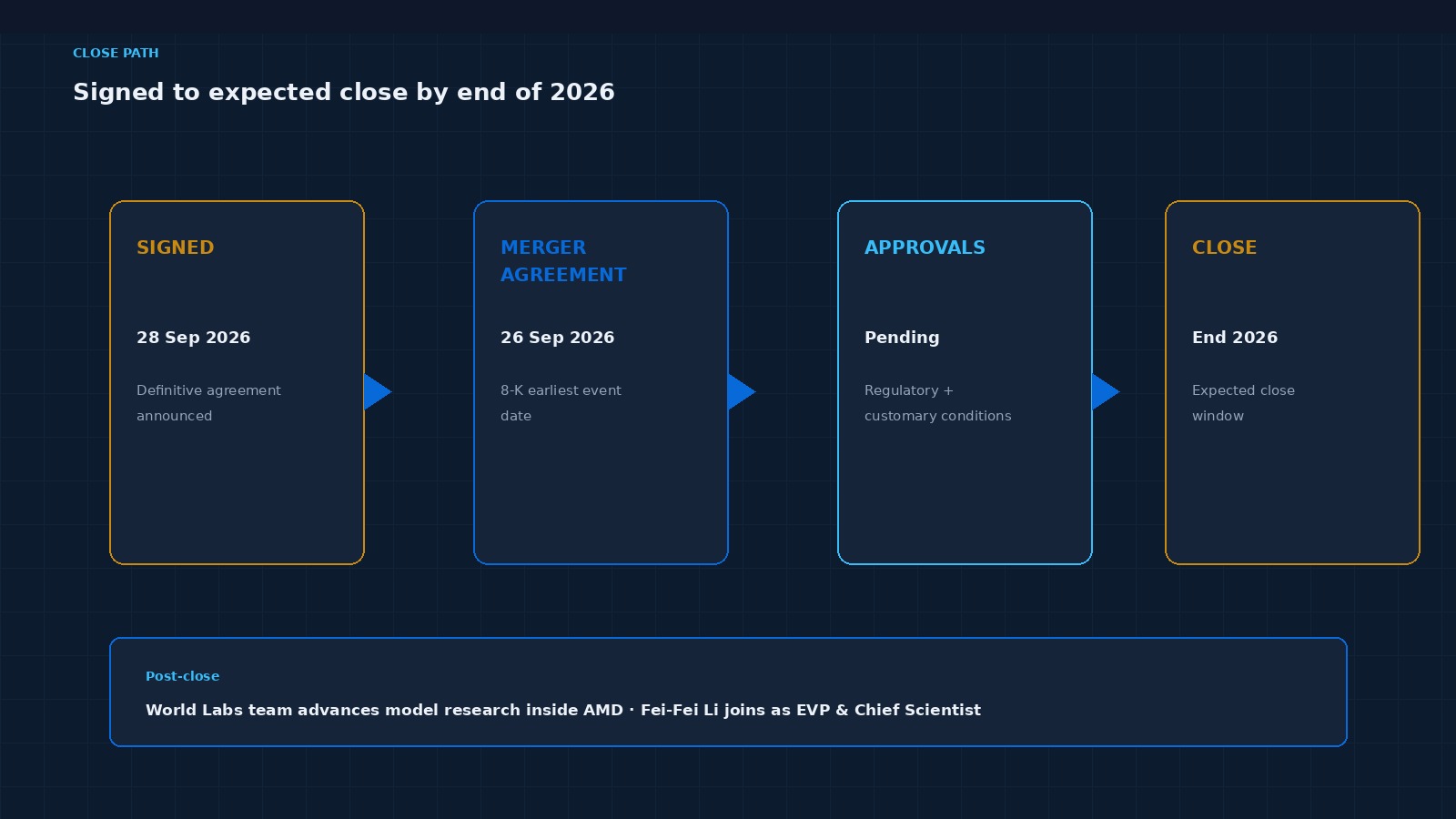 CLOSE PATH

Signed to expected close by end of 2026

SIGNED

28 Sep 2026

Definitive agreement announced

MERGER AGREEMENT

26 Sep 2026

8-K earliest event date

APPROVALS

Pending

Regulatory + customary conditions

CLOSE

End 2026

Expected close window

Post-close

World Labs team advances model research inside AMD · Fei-Fei Li joins as EVP & Chief Scientist